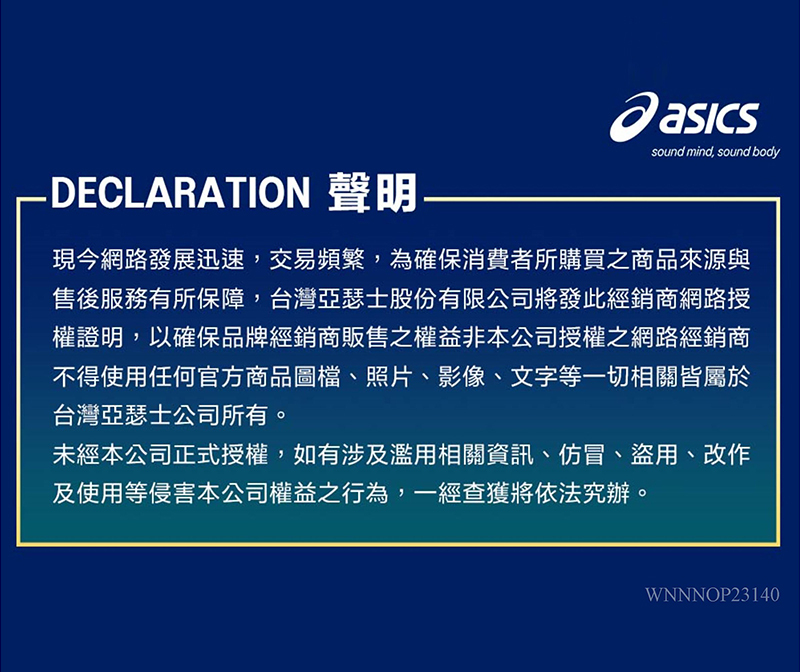 asics
sound mind, sound body

DECLARATION 聲明

現今網路發展迅速，交易頻繁，為確保消費者所購買之商品來源與售後服務有所保障，台灣亞瑟士股份有限公司將發此經銷商網路授權證明，以確保品牌經銷商販售之權益非本公司授權之網路經銷商不得使用任何官方商品圖檔、照片、影像、文字等一切相關皆屬於台灣亞瑟士公司所有。

未經本公司正式授權，如有涉及濫用相關資訊、仿冒、盜用、改作及使用等侵害本公司權益之行為，一經查獲將依法究辦。

WNNNOP23140